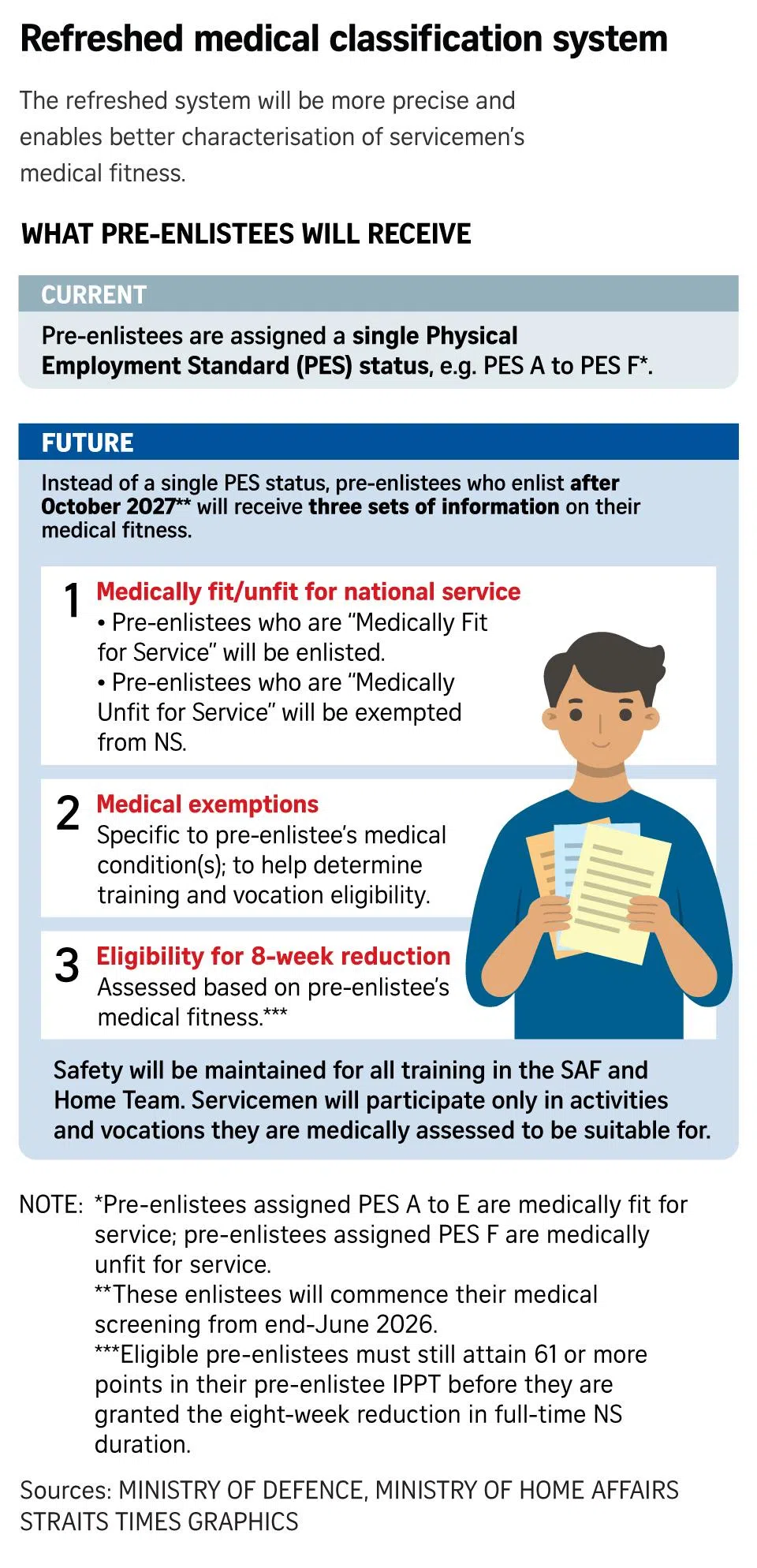 Refreshed medical classification system

The refreshed system will be more precise and enables better characterisation of servicemen's medical fitness.

WHAT PRE-ENLISTEES WILL RECEIVE

CURRENT

Pre-enlistees are assigned a single Physical Employment Standard (PES) status, e.g. PES A to PES F*.

FUTURE

Instead of a single PES status, pre-enlistees who enlist after October 2027** will receive three sets of information on their medical fitness.

1 Medically fit/unfit for national service
• Pre-enlistees who are "Medically Fit for Service" will be enlisted.
• Pre-enlistees who are "Medically Unfit for Service" will be exempted from NS.

2 Medical exemptions
Specific to pre-enlistee's medical condition(s); to help determine training and vocation eligibility.

3 Eligibility for 8-week reduction
Assessed based on pre-enlistee's medical fitness.***

Safety will be maintained for all training in the SAF and Home Team. Servicemen will participate only in activities and vocations they are medically assessed to be suitable for.

NOTE: *Pre-enlistees assigned PES A to E are medically fit for service; pre-enlistees assigned PES F are medically unfit for service.
**These enlistees will commence their medical screening from end-June 2026.
***Eligible pre-enlistees must still attain 61 or more points in their pre-enlistee IPPT before they are granted the eight-week reduction in full-time NS duration.

Sources: MINISTRY OF DEFENCE, MINISTRY OF HOME AFFAIRS
STRAITS TIMES GRAPHICS